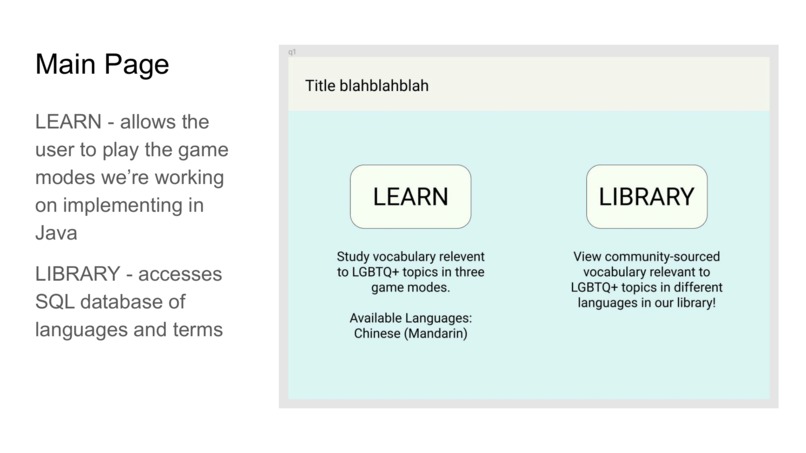 Main Page

LEARN - allows the user to play the game modes we're working on implementing in Java

LIBRARY - accesses SQL database of languages and terms

q1

Title blahblahblah

LEARN

Study vocabulary relevent to LGBTQ+ topics in three game modes.

Available Languages: Chinese (Mandarin)

LIBRARY

View community-sourced vocabulary relevant to LGBTQ+ topics in different languages in our library!